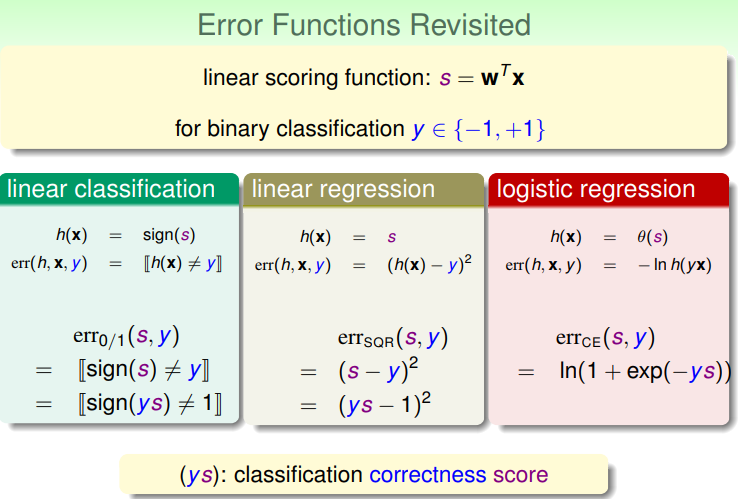 Error Functions Revisited

linear scoring function: $s = \mathbf{w}^T\mathbf{x}$

for binary classification $y \in \{-1, +1\}$

linear classification

$h(\mathbf{x}) = \text{sign}(s)$
$\text{err}(h, \mathbf{x}, y) = [\![h(\mathbf{x}) \neq y]\!]$

$\text{err}_{0/1}(s, y)$
$= [\![\text{sign}(s) \neq y]\!]$
$= [\![\text{sign}(ys) \neq 1]\!]$

linear regression

$h(\mathbf{x}) = s$
$\text{err}(h, \mathbf{x}, y) = (h(\mathbf{x}) - y)^2$

$\text{err}_{\text{SQR}}(s, y)$
$= (s - y)^2$
$= (ys - 1)^2$

logistic regression

$h(\mathbf{x}) = \theta(s)$
$\text{err}(h, \mathbf{x}, y) = -\ln h(y\mathbf{x})$

$\text{err}_{\text{CE}}(s, y)$
$= \ln(1 + \exp(-ys))$

$(ys)$: classification correctness score